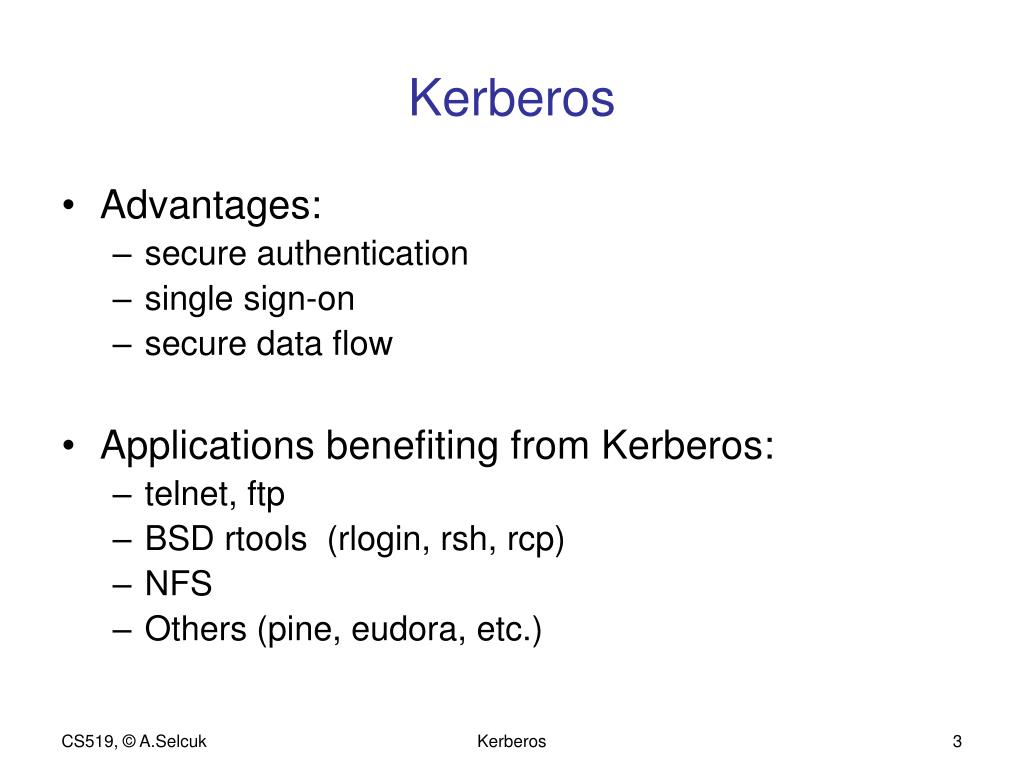 Kerberos

• Advantages:
– secure authentication
– single sign-on
– secure data flow

• Applications benefiting from Kerberos:
– telnet, ftp
– BSD rtools (rlogin, rsh, rcp)
– NFS
– Others (pine, eudora, etc.)

CS519, © A.Selcuk

Kerberos

3